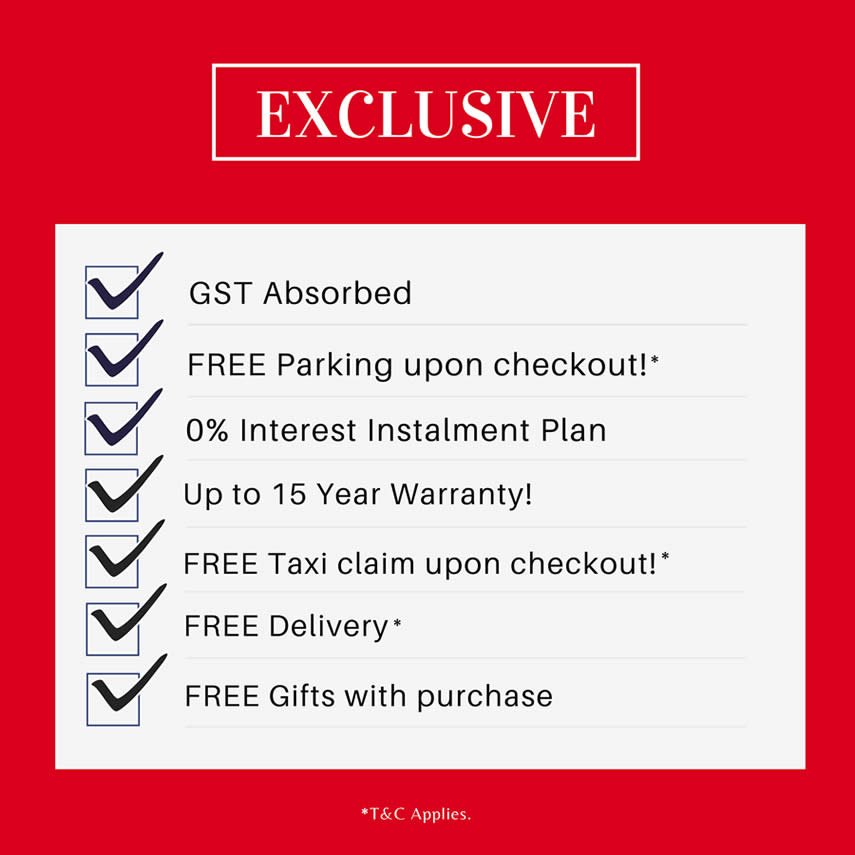 EXCLUSIVE

GST Absorbed

FREE Parking upon checkout!*

0% Interest Instalment Plan

Up to 15 Year Warranty!

FREE Taxi claim upon checkout!*

FREE Delivery*

FREE Gifts with purchase

*T&C Applies.